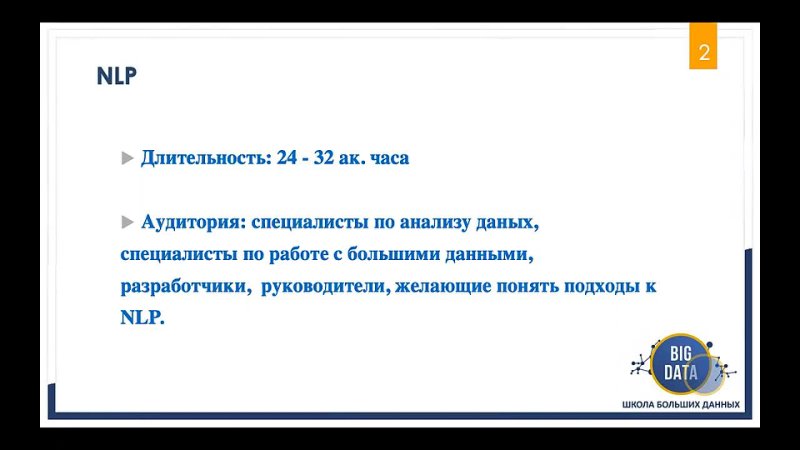 2

NLP

▶ Длительность: 24 - 32 ак. часа

▶ Аудитория: специалисты по анализу даных, специалисты по работе с большими данными, разработчики, руководители, желающие понять подходы к NLP.

BIG
DATA
ШКОЛА БОЛЬШИХ ДАННЫХ